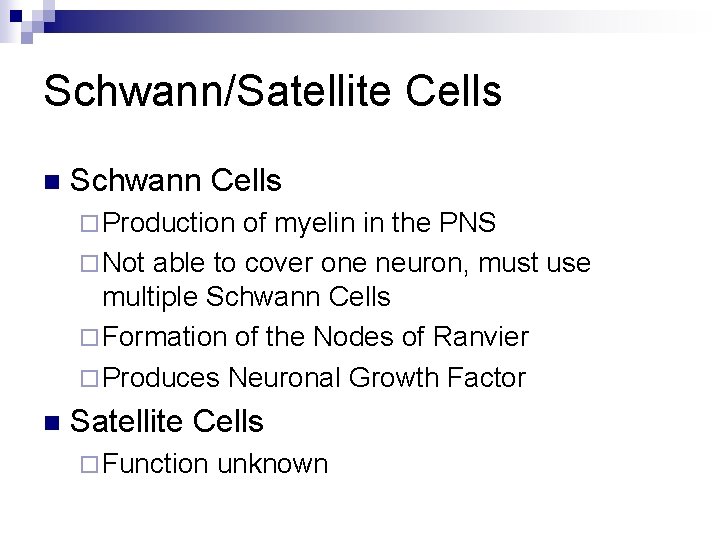 Schwann/Satellite Cells

Schwann Cells
Production of myelin in the PNS
Not able to cover one neuron, must use multiple Schwann Cells
Formation of the Nodes of Ranvier
Produces Neuronal Growth Factor

Satellite Cells
Function unknown